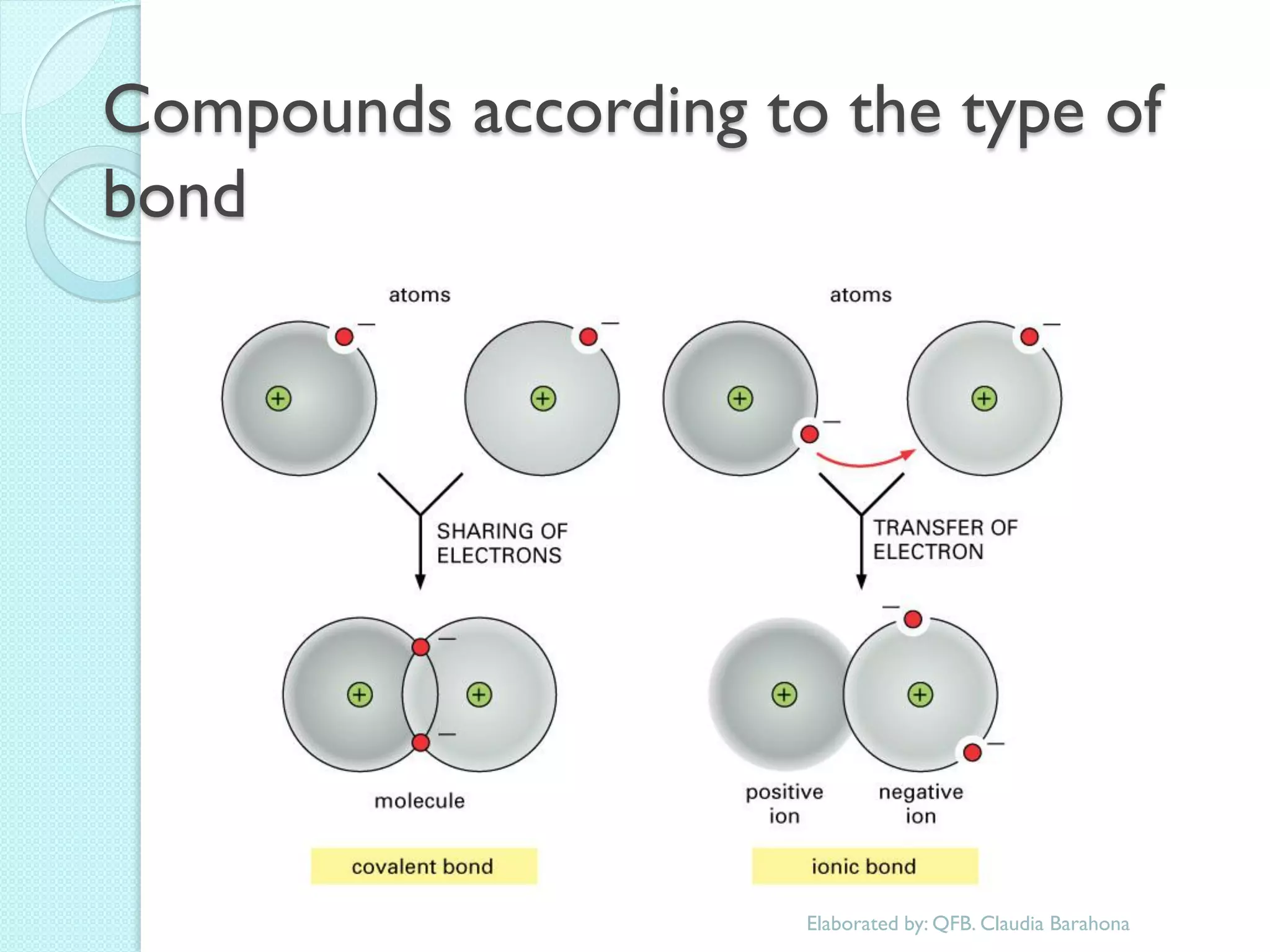 Compounds according to the type of bond

atoms

SHARING OF ELECTRONS

molecule

covalent bond

atoms

TRANSFER OF ELECTRON

positive ion

negative ion

ionic bond

Elaborated by: QFB. Claudia Barahona